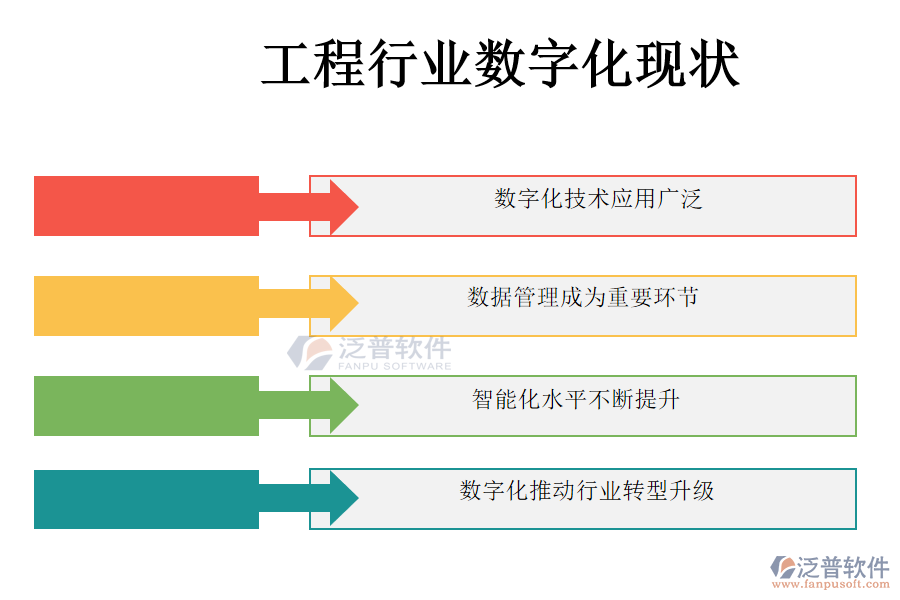 工程行业数字化现状

数字化技术应用广泛

数据管理成为重要环节

泛普软件
FANPU SOFTWARE

智能化水平不断提升

数字化推动行业转型升级

泛普软件
www.fanpusoft.com